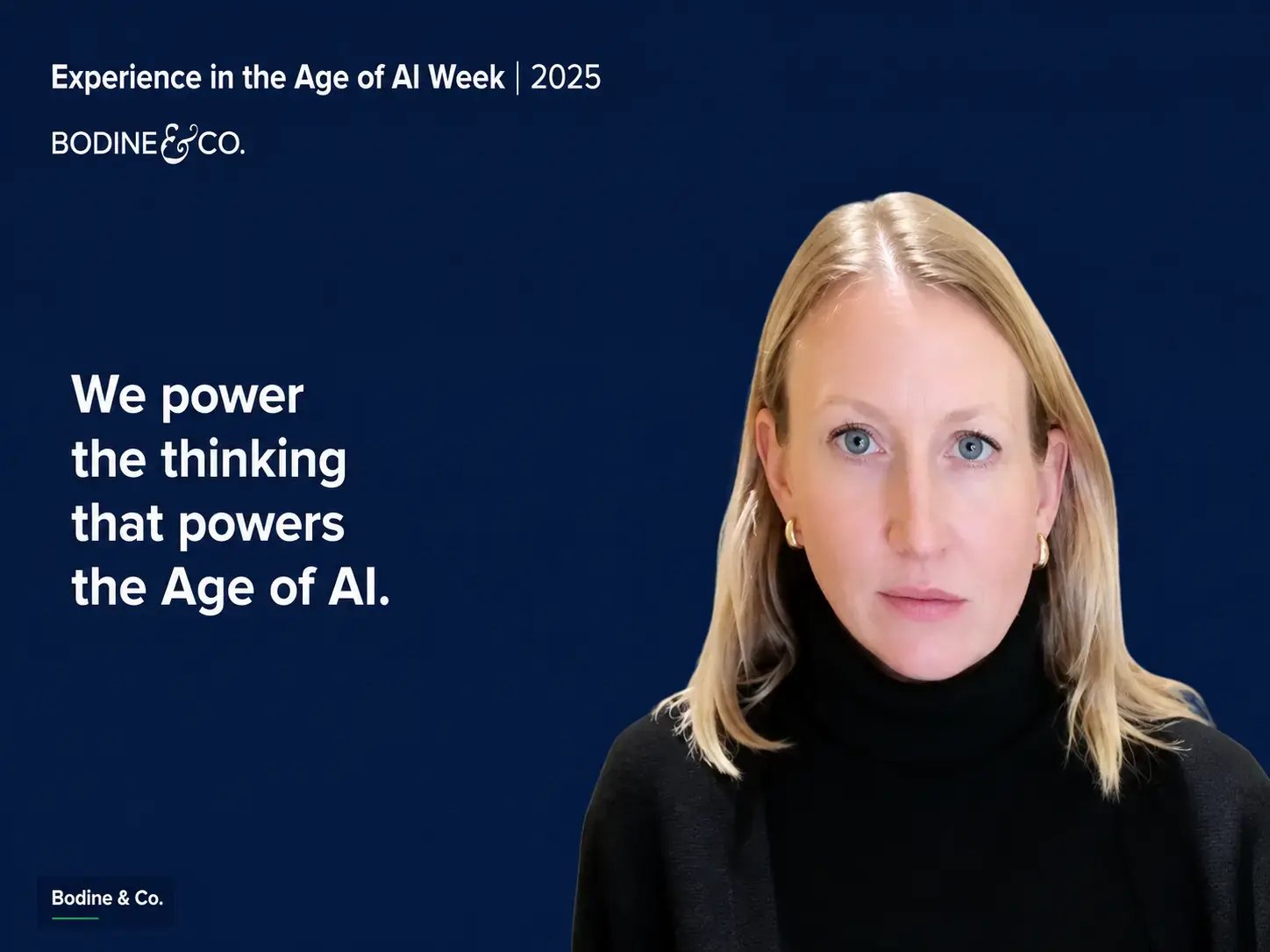 Experience in the Age of AI Week | 2025

BODINE & CO.

We power the thinking that powers the Age of AI.

Bodine & Co.